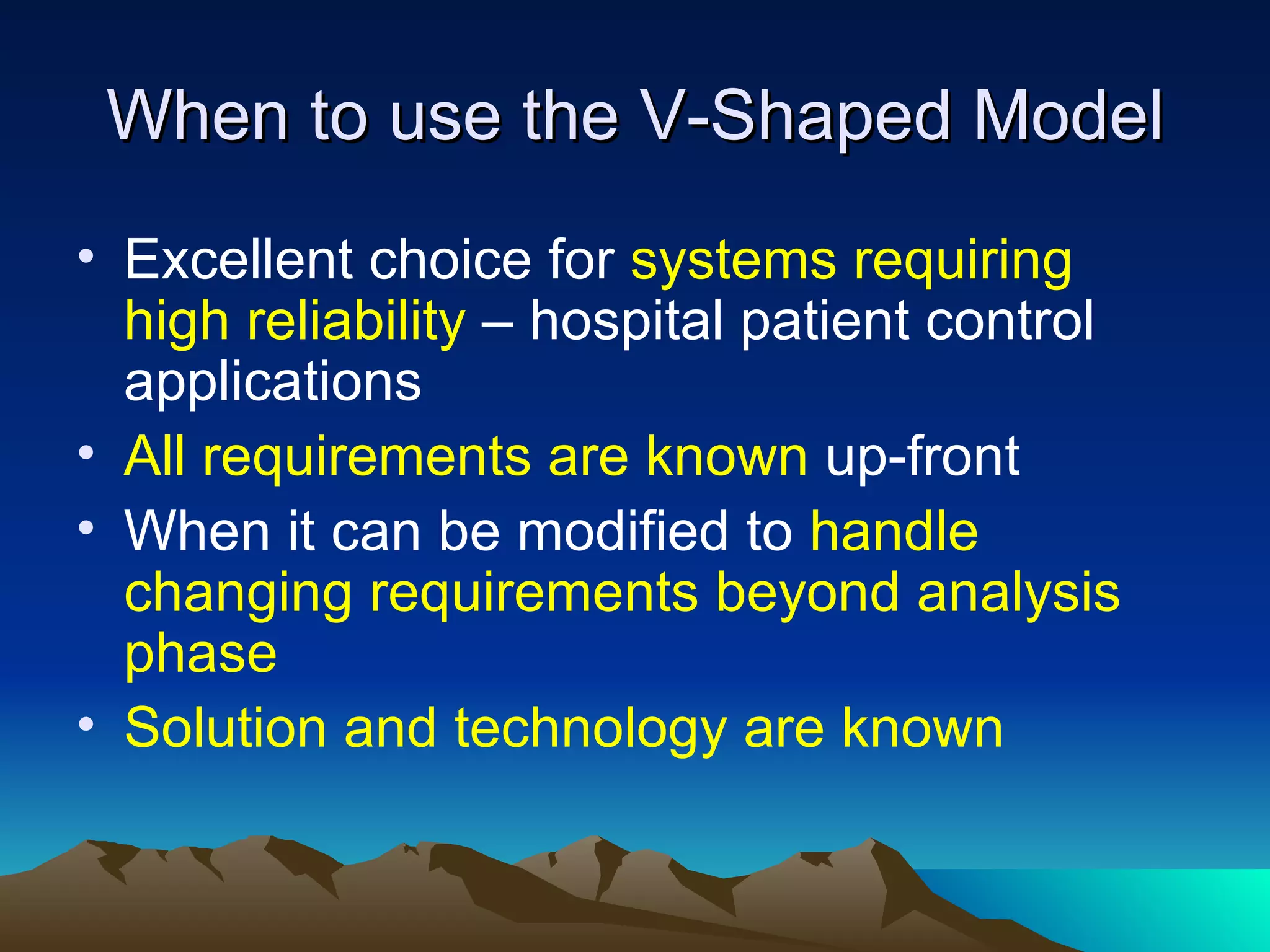 When to use the V-Shaped Model

• Excellent choice for systems requiring high reliability – hospital patient control applications
• All requirements are known up-front
• When it can be modified to handle changing requirements beyond analysis phase
• Solution and technology are known